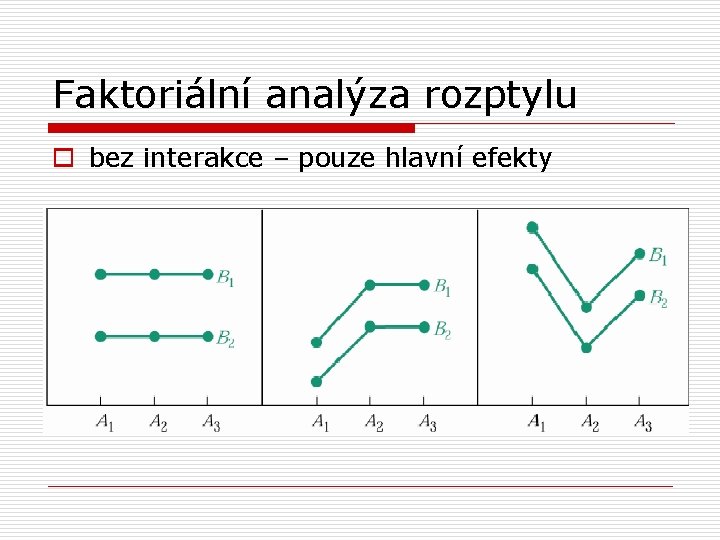 Faktoriální analýza rozptylu

bez interakce – pouze hlavní efekty

$B_1$
$B_2$
$A_1$ $A_2$ $A_3$

$B_1$
$B_2$
$A_1$ $A_2$ $A_3$

$B_1$
$B_2$
$A_1$ $A_2$ $A_3$